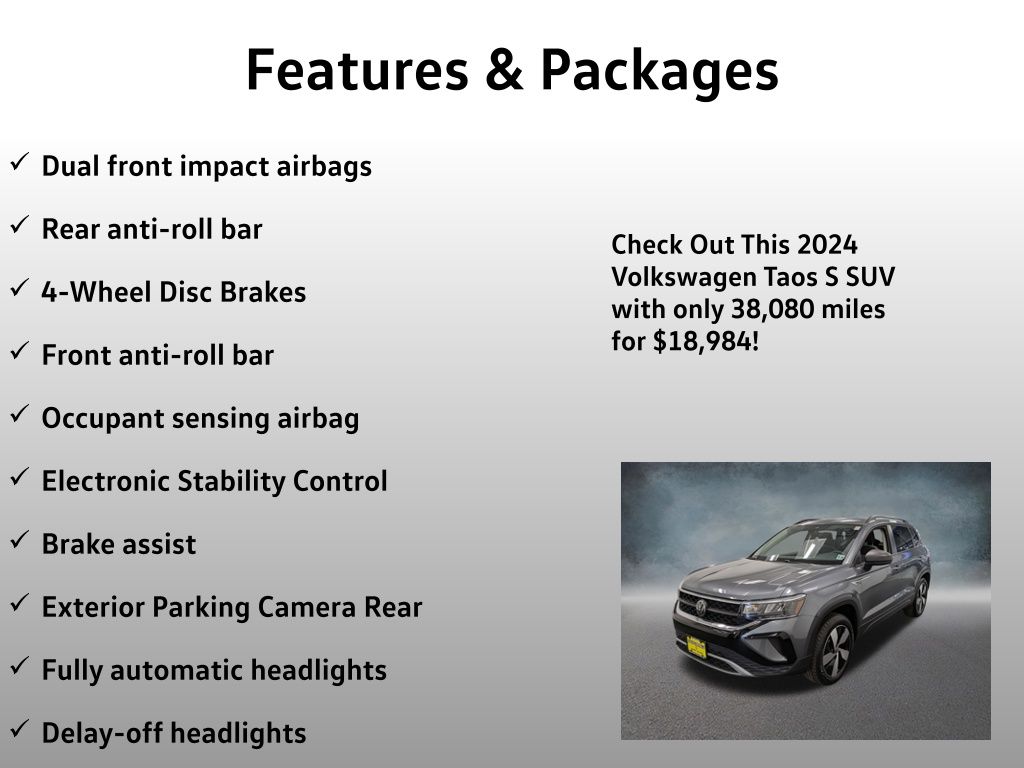 Features & Packages

✓ Dual front impact airbags

✓ Rear anti-roll bar

✓ 4-Wheel Disc Brakes

✓ Front anti-roll bar

✓ Occupant sensing airbag

✓ Electronic Stability Control

✓ Brake assist

✓ Exterior Parking Camera Rear

✓ Fully automatic headlights

✓ Delay-off headlights

Check Out This 2024 Volkswagen Taos S SUV with only 38,080 miles for $18,984!